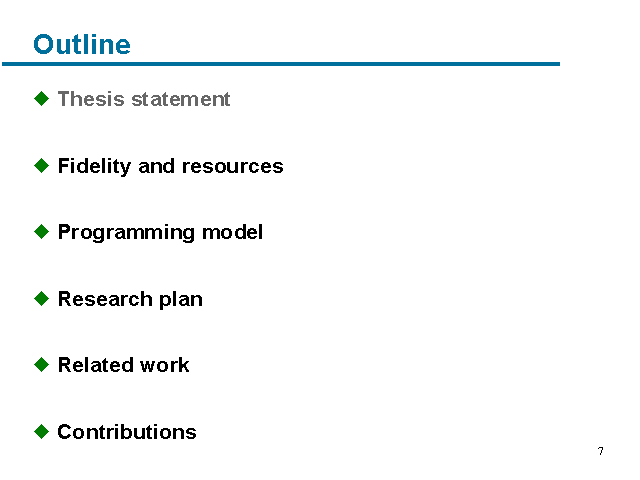 Outline

◆ Thesis statement

◆ Fidelity and resources

◆ Programming model

◆ Research plan

◆ Related work

◆ Contributions

7